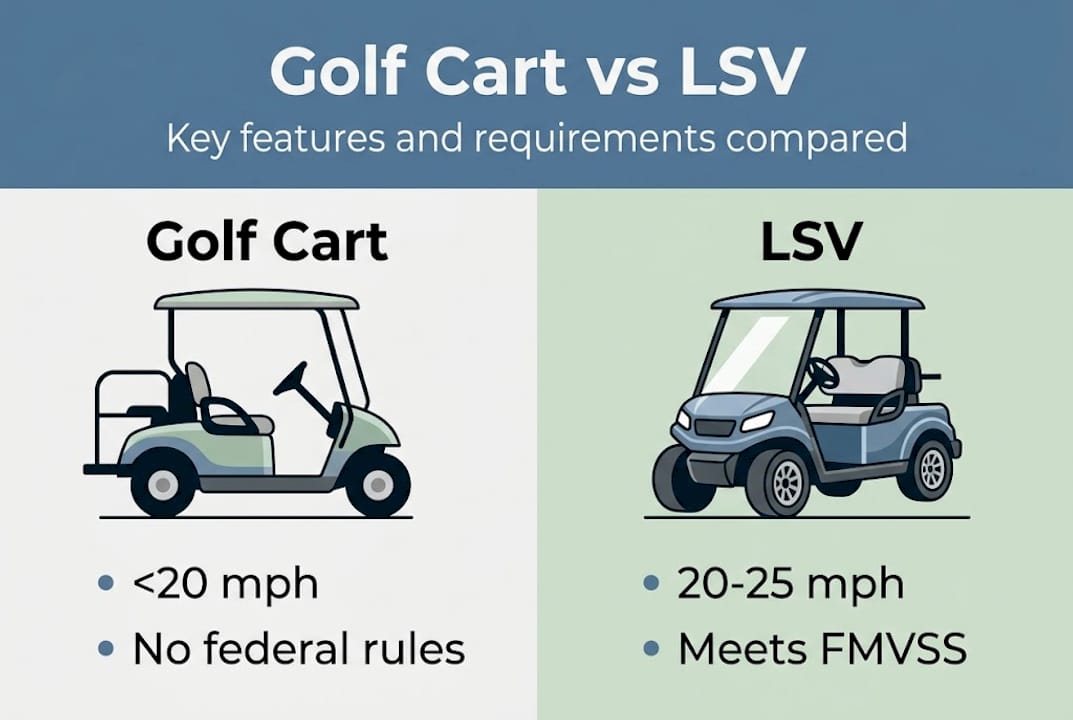 Golf Cart vs LSV

Key features and requirements compared

Golf Cart

• <20 mph
• No federal rules

LSV

• 20-25 mph
• Meets FMVSS